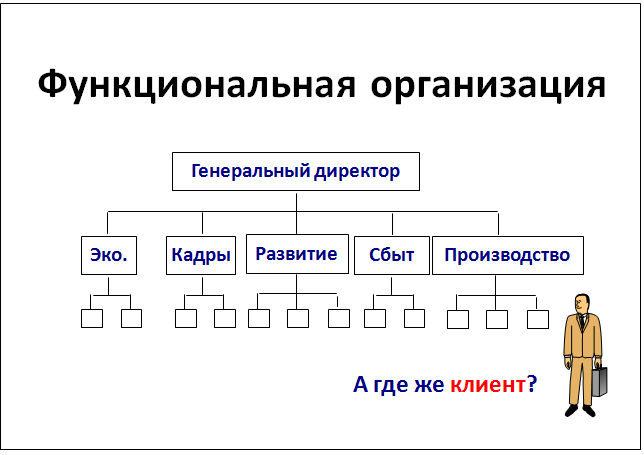 Функциональная организация

Генеральный директор

Эко.

Кадры

Развитие

Сбыт

Производство

А где же клиент?